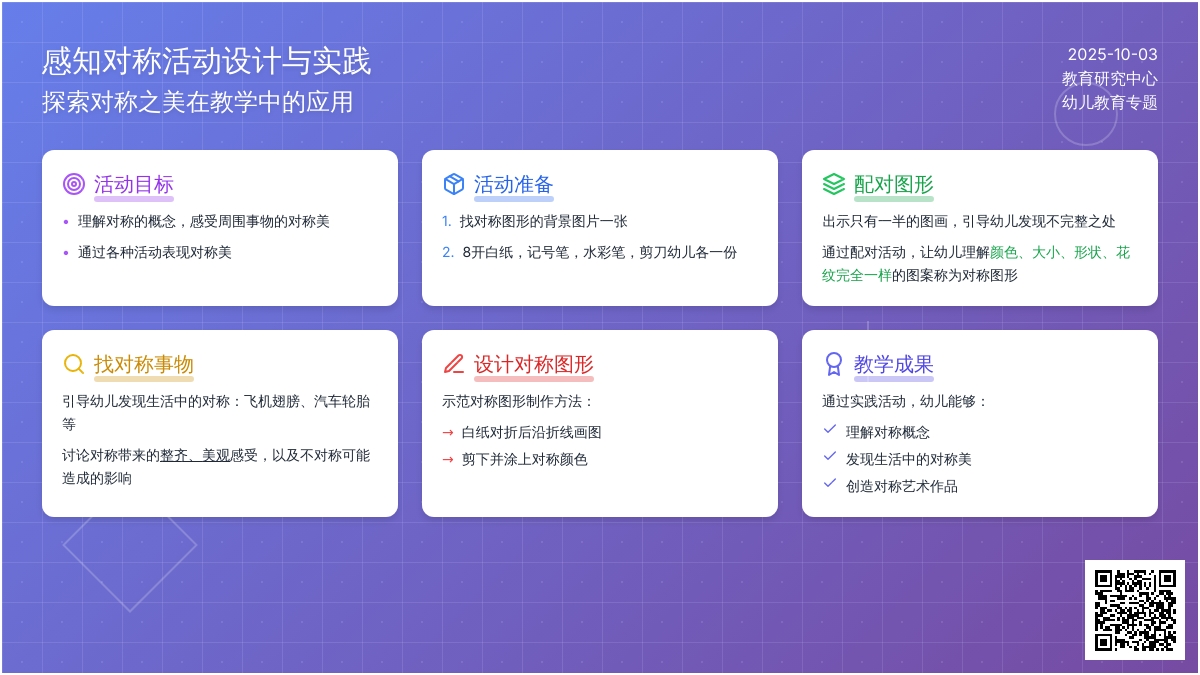 感知对称活动设计与实践
探索对称之美在教学中的应用

2025-10-03
教育研究中心
幼儿教育专题

活动目标
• 理解对称的概念，感受周围事物的对称美
• 通过各种活动表现对称美

活动准备
1. 找对称图形的背景图片一张
2. 8开白纸，记号笔，水彩笔，剪刀幼儿各一份

配对图形
出示只有一半的图画，引导幼儿发现不完整之处
通过配对活动，让幼儿理解颜色、大小、形状、花纹完全一样的图案称为对称图形

找对称事物
引导幼儿发现生活中的对称：飞机翅膀、汽车轮胎等
讨论对称带来的整齐、美观感受，以及不对称可能造成的影响

设计对称图形
示范对称图形制作方法：
→ 白纸对折后沿折线画图
→ 剪下并涂上对称颜色

教学成果
通过实践活动，幼儿能够：
✓ 理解对称概念
✓ 发现生活中的对称美
✓ 创造对称艺术作品